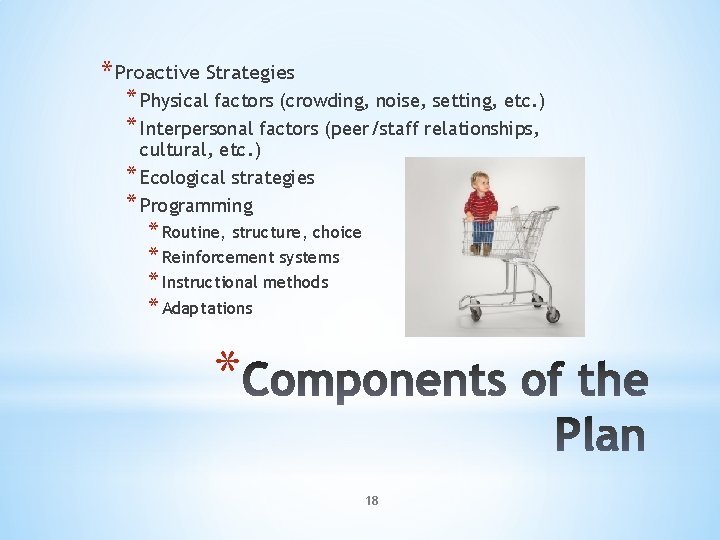 *Proactive Strategies
*Physical factors (crowding, noise, setting, etc.)
*Interpersonal factors (peer/staff relationships, cultural, etc.)
*Ecological strategies
*Programming
*Routine, structure, choice
*Reinforcement systems
*Instructional methods
*Adaptations

*Components of the Plan

18